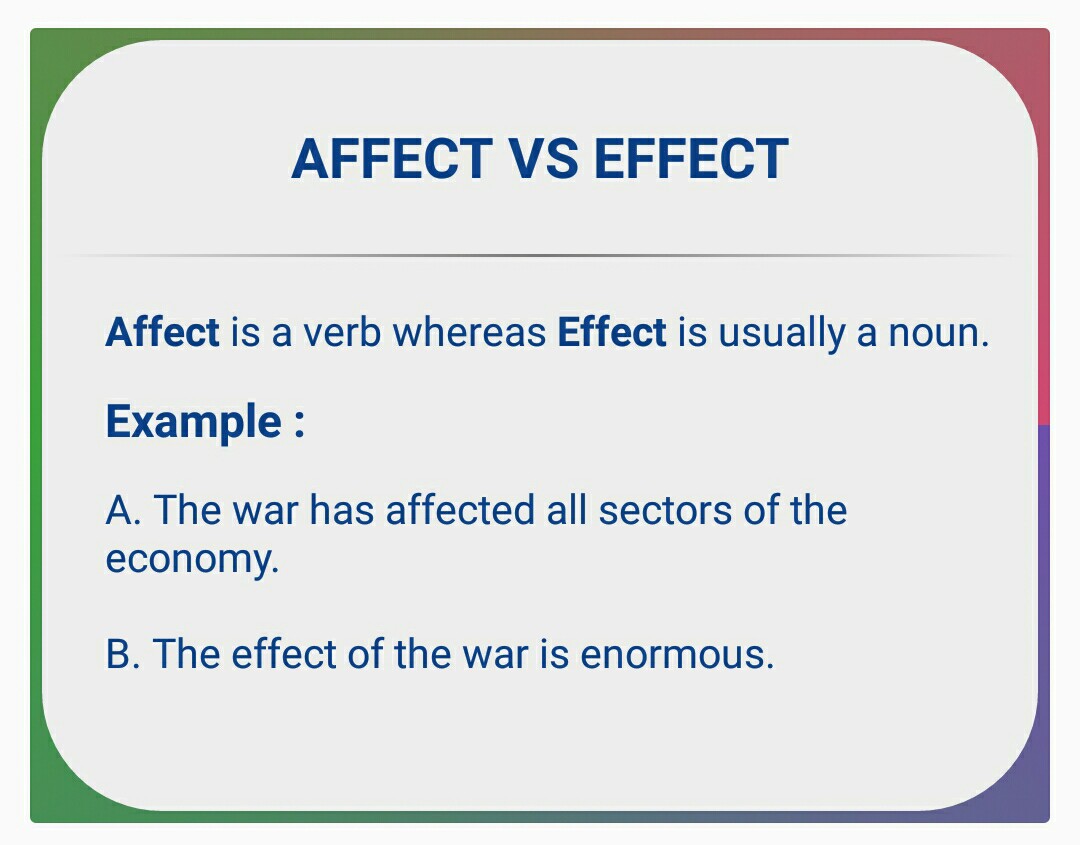 AFFECT VS EFFECT

Affect is a verb whereas Effect is usually a noun.

Example :

A. The war has affected all sectors of the economy.

B. The effect of the war is enormous.